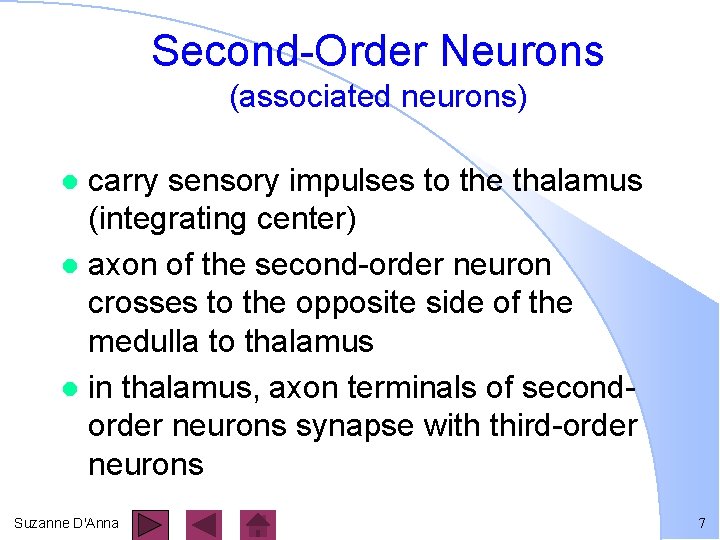 Second-Order Neurons
(associated neurons)

- carry sensory impulses to the thalamus (integrating center)
- axon of the second-order neuron crosses to the opposite side of the medulla to thalamus
- in thalamus, axon terminals of second-order neurons synapse with third-order neurons

Suzanne D'Anna

7